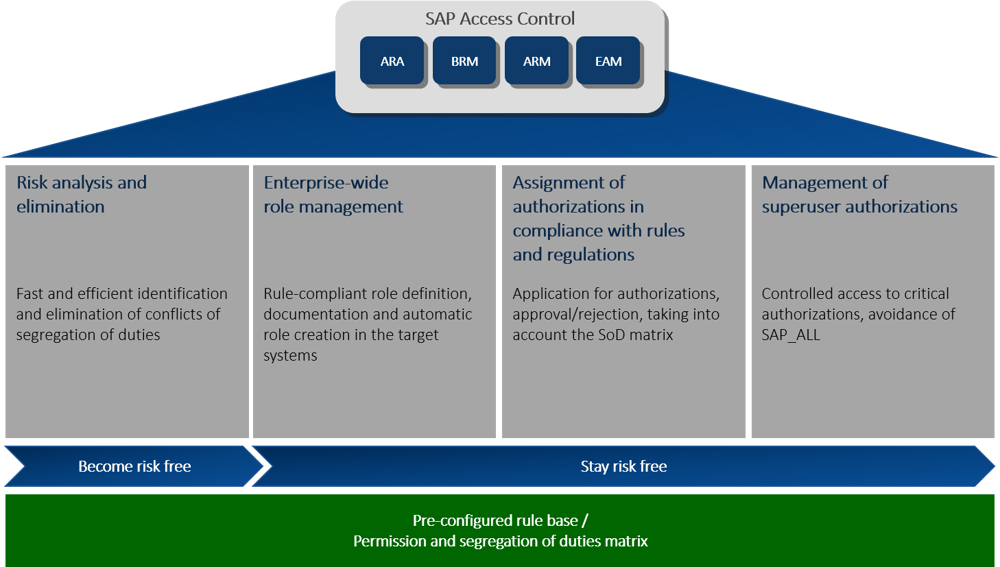 SAP Access Control

ARA

BRM

ARM

EAM

Risk analysis and elimination

Fast and efficient identification and elimination of conflicts of segregation of duties

Enterprise-wide role management

Rule-compliant role definition, documentation and automatic role creation in the target systems

Assignment of authorizations in compliance with rules and regulations

Application for authorizations, approval/rejection, taking into account the SoD matrix

Management of superuser authorizations

Controlled access to critical authorizations, avoidance of SAP_ALL

Become risk free

Stay risk free

Pre-configured rule base /
Permission and segregation of duties matrix